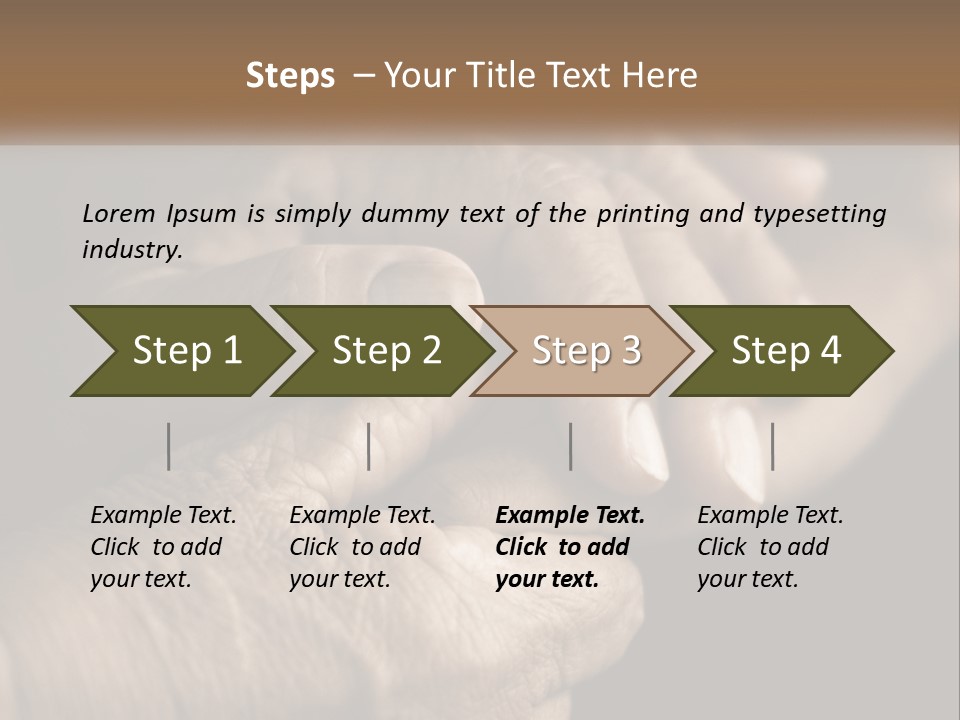 Steps – Your Title Text Here

Lorem Ipsum is simply dummy text of the printing and typesetting industry.

Step 1

Step 2

Step 3

Step 4

Example Text. Click to add your text.

Example Text. Click to add your text.

Example Text. Click to add your text.

Example Text. Click to add your text.